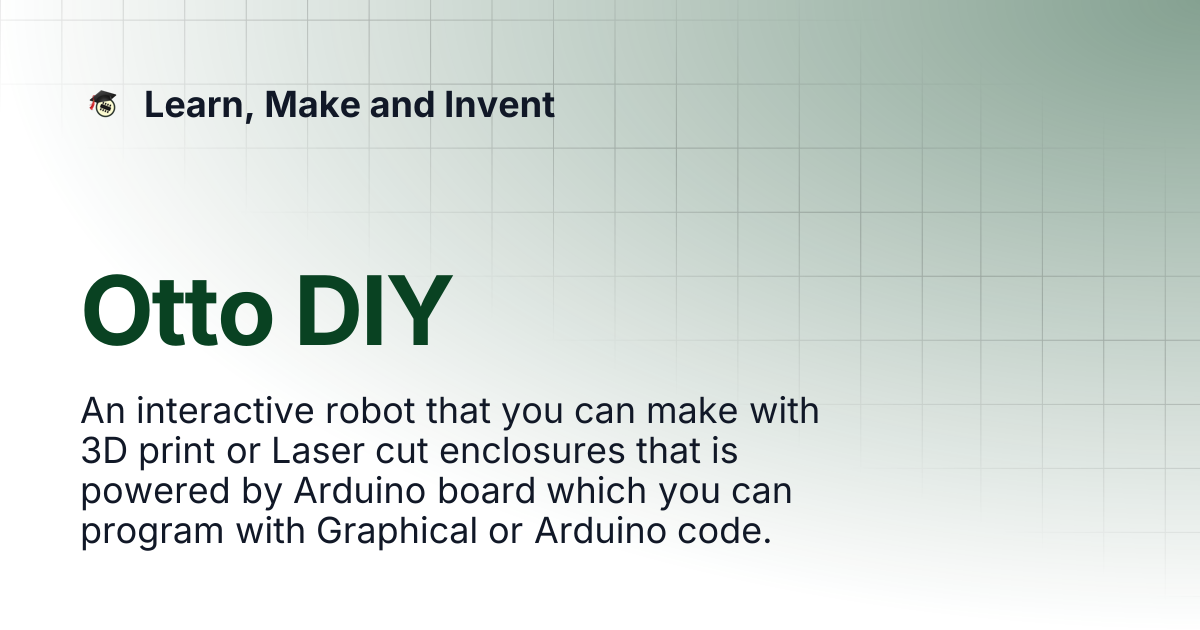 Learn, Make and Invent

Otto DIY

An interactive robot that you can make with 3D print or Laser cut enclosures that is powered by Arduino board which you can program with Graphical or Arduino code.